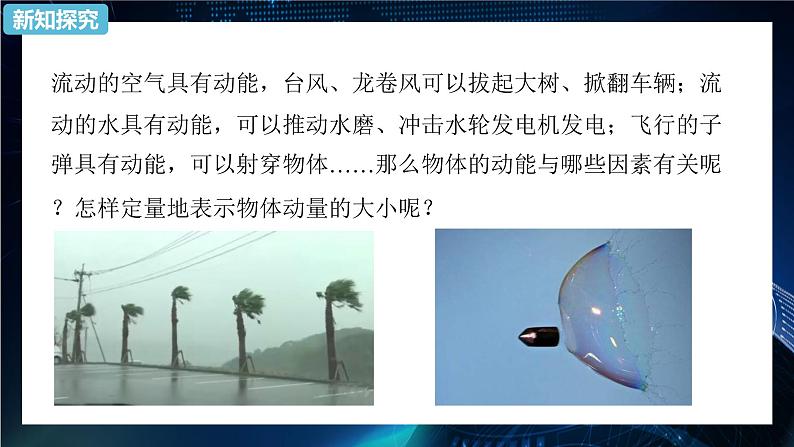 新知探究

流动的空气具有动能，台风、龙卷风可以拔起大树、掀翻车辆；流动的水具有动能，可以推动水磨、冲击水轮发电机发电；飞行的子弹具有动能，可以射穿物体……那么物体的动能与哪些因素有关呢？怎样定量地表示物体动量的大小呢？